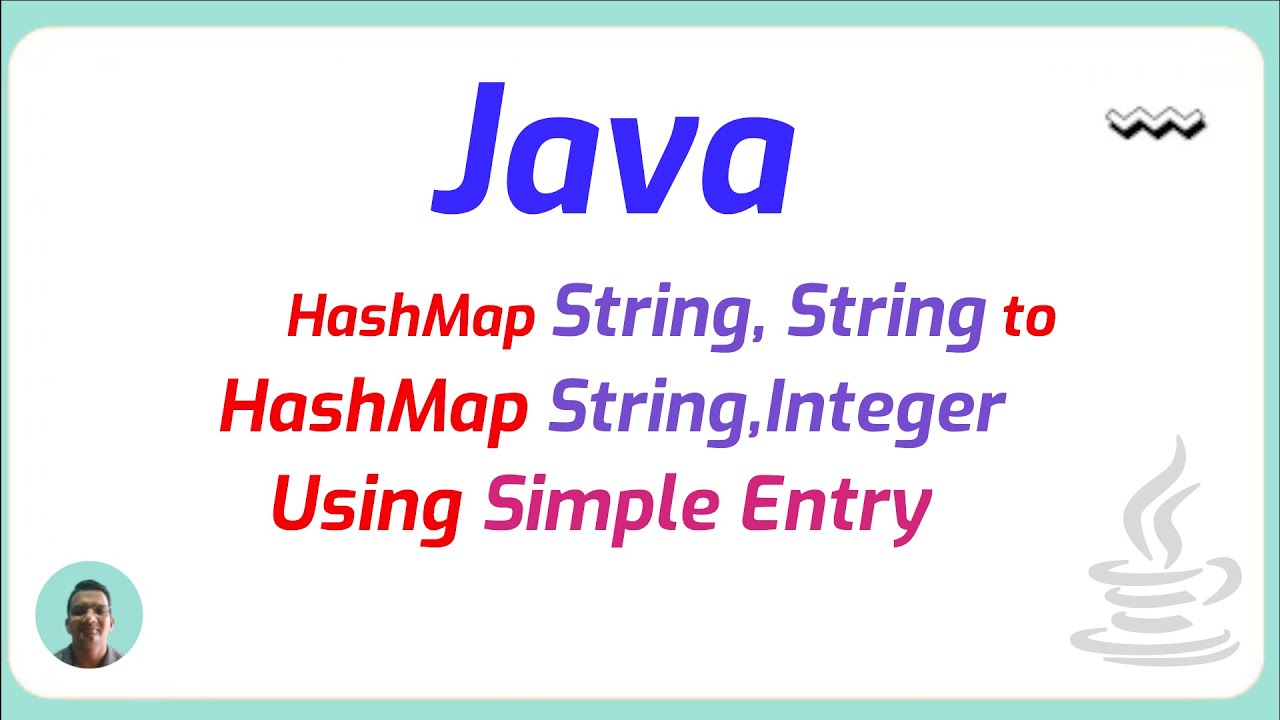 Java

HashMap String, String to
HashMap String,Integer
Using Simple Entry